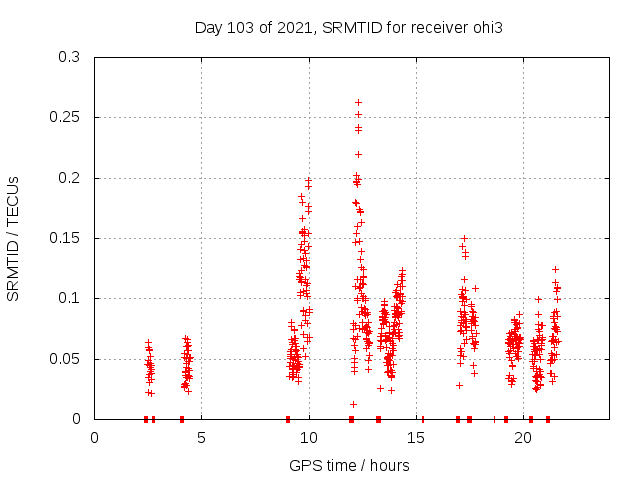 Day 103 of 2021, SRMTID for receiver ohi3

SRMTID / TECUs

0.3
0.25
0.2
0.15
0.1
0.05
0

0
5
10
15
20

GPS time / hours